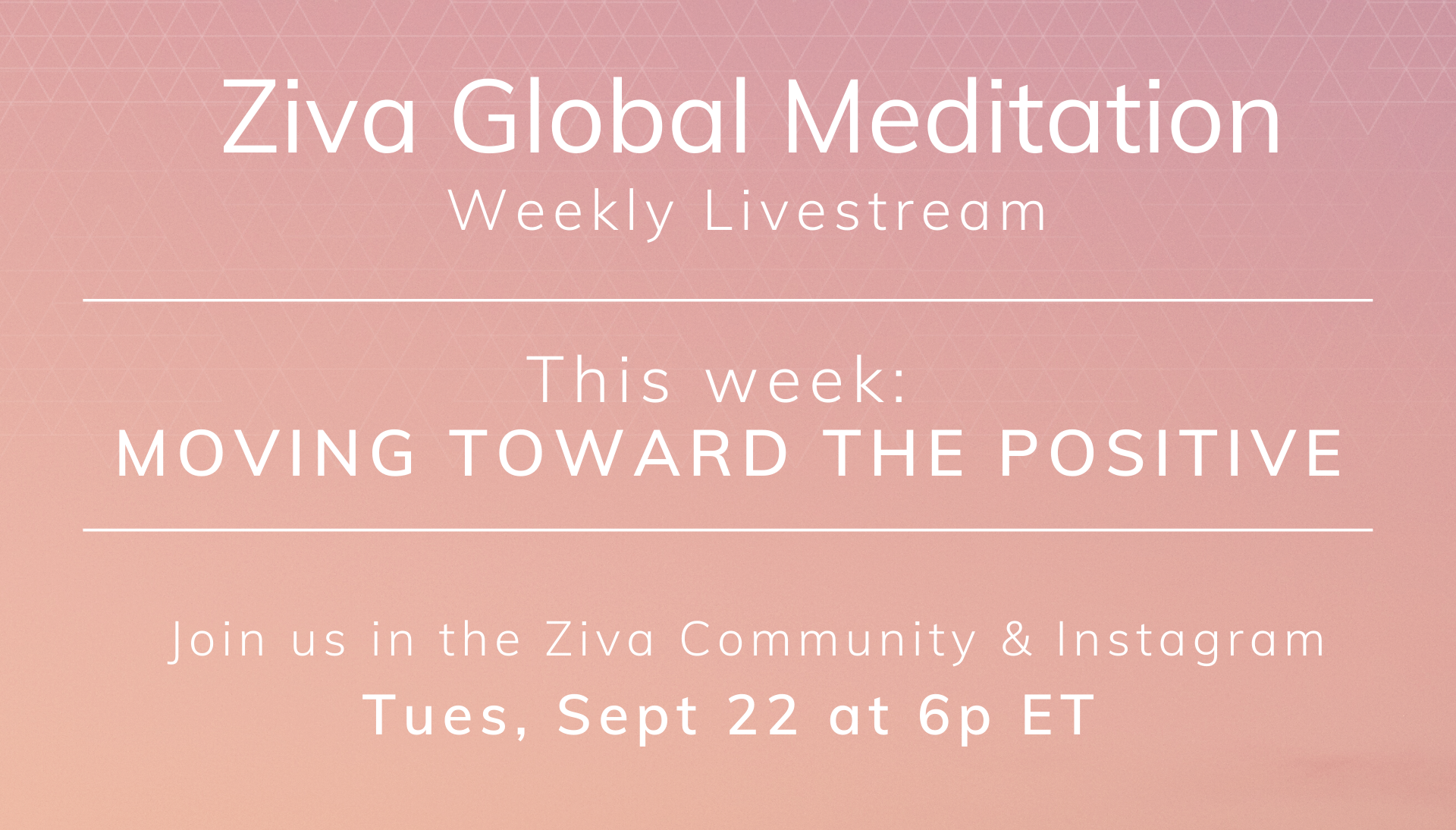 Ziva Global Meditation
Weekly Livestream

This week:
MOVING TOWARD THE POSITIVE

Join us in the Ziva Community & Instagram
Tues, Sept 22 at 6p ET